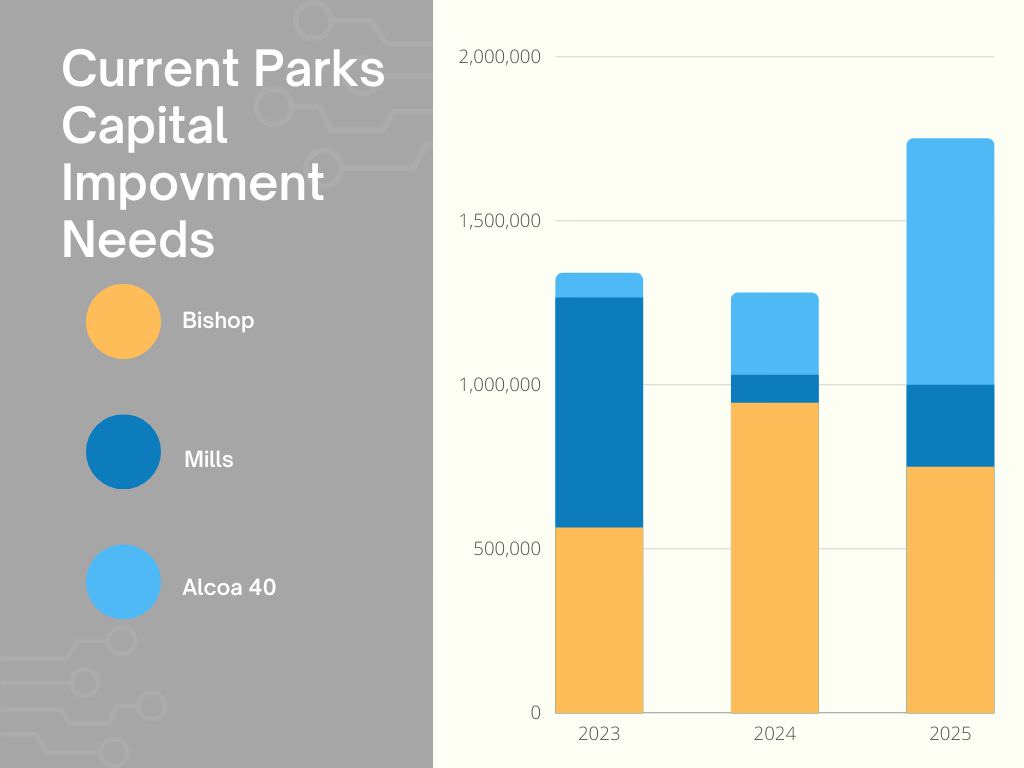 Current Parks Capital Impovment Needs

Bishop

Mills

Alcoa 40

2,000,000
1,500,000
1,000,000
500,000
0

2023
2024
2025